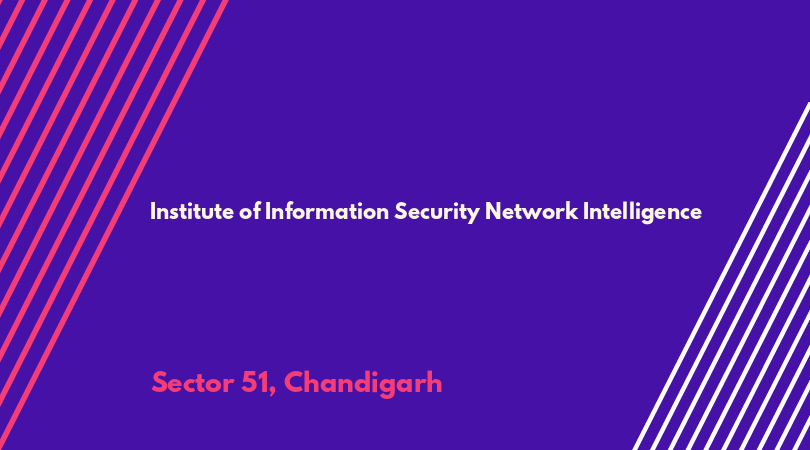 Institute of Information Security Network Intelligence

Sector 51, Chandigarh